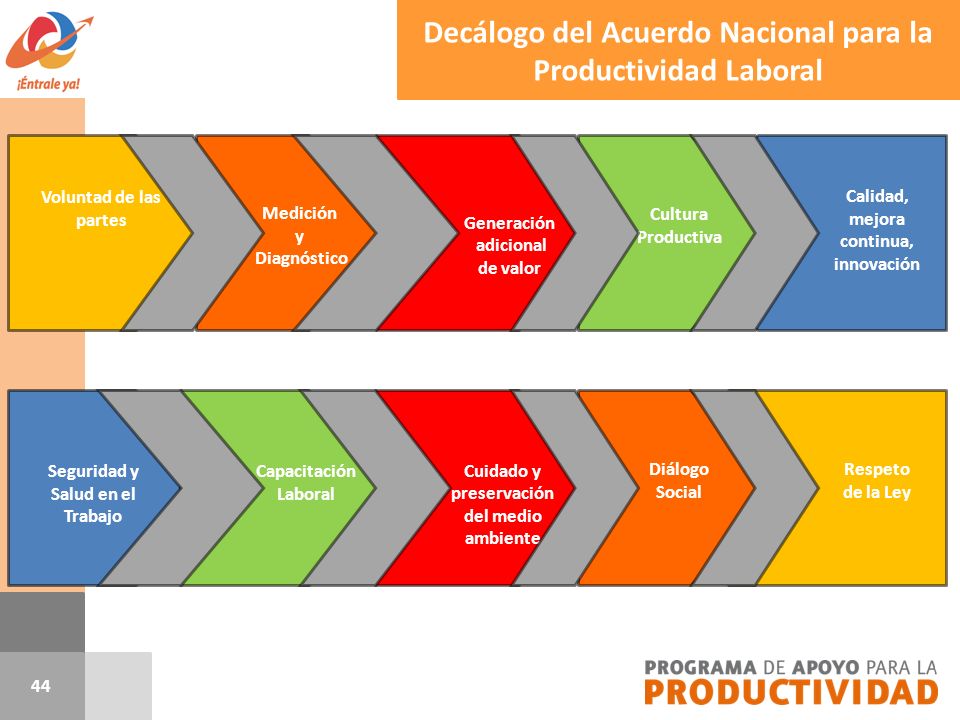 ¡Éntrale ya!

Decálogo del Acuerdo Nacional para la Productividad Laboral

Voluntad de las partes

Medición y Diagnóstico

Generación adicional de valor

Cultura Productiva

Calidad, mejora continua, innovación

Seguridad y Salud en el Trabajo

Capacitación Laboral

Cuidado y preservación del medio ambiente

Diálogo Social

Respeto de la Ley

44

PROGRAMA DE APOYO PARA LA PRODUCTIVIDAD